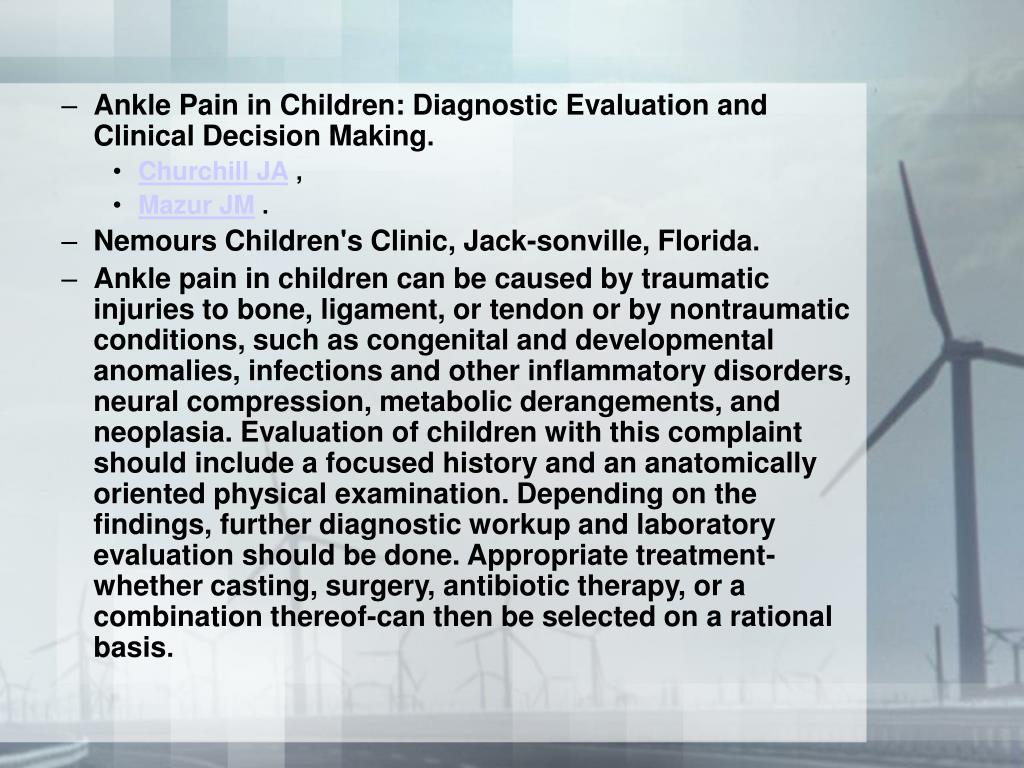 – Ankle Pain in Children: Diagnostic Evaluation and Clinical Decision Making.

• Churchill JA ,

• Mazur JM .

– Nemours Children's Clinic, Jack-sonville, Florida.

– Ankle pain in children can be caused by traumatic injuries to bone, ligament, or tendon or by nontraumatic conditions, such as congenital and developmental anomalies, infections and other inflammatory disorders, neural compression, metabolic derangements, and neoplasia. Evaluation of children with this complaint should include a focused history and an anatomically oriented physical examination. Depending on the findings, further diagnostic workup and laboratory evaluation should be done. Appropriate treatment-whether casting, surgery, antibiotic therapy, or a combination thereof-can then be selected on a rational basis.